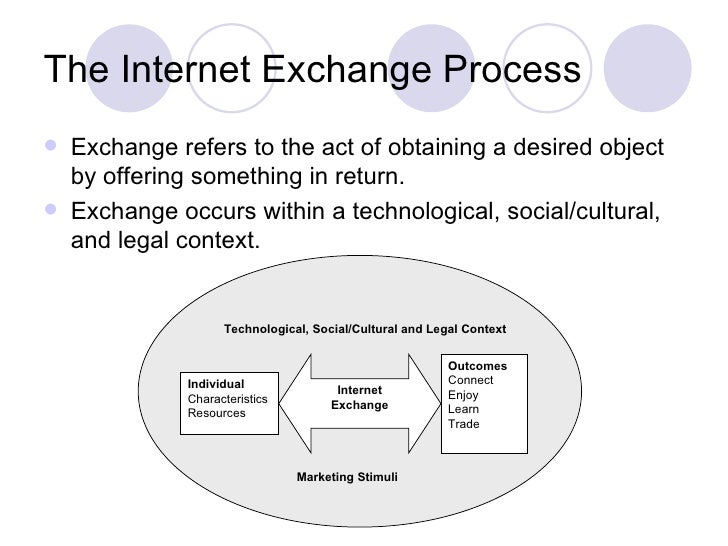 The Internet Exchange Process

- Exchange refers to the act of obtaining a desired object by offering something in return.
- Exchange occurs within a technological, social/cultural, and legal context.

Technological, Social/Cultural and Legal Context

Individual
Characteristics
Resources

Internet
Exchange

Outcomes
Connect
Enjoy
Learn
Trade

Marketing Stimuli